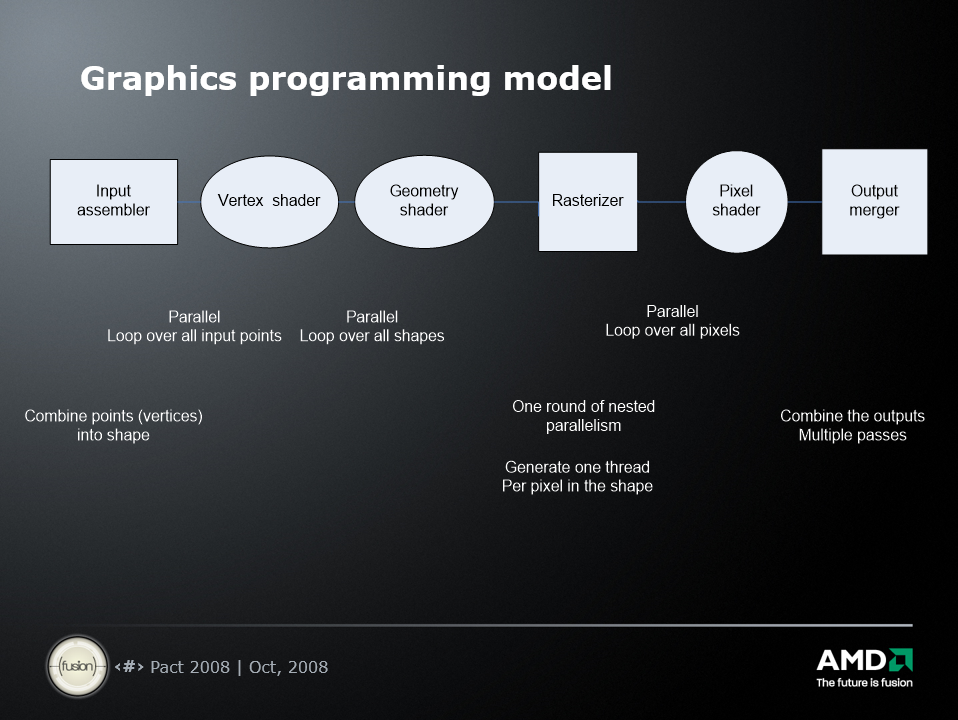 Graphics programming model

Input assembler

Vertex shader

Geometry shader

Rasterizer

Pixel shader

Output merger

Parallel
Loop over all input points

Parallel
Loop over all shapes

Parallel
Loop over all pixels

Combine points (vertices) into shape

One round of nested parallelism

Generate one thread
Per pixel in the shape

Combine the outputs
Multiple passes

fusion

<#> Pact 2008 | Oct, 2008

AMD
The future is fusion